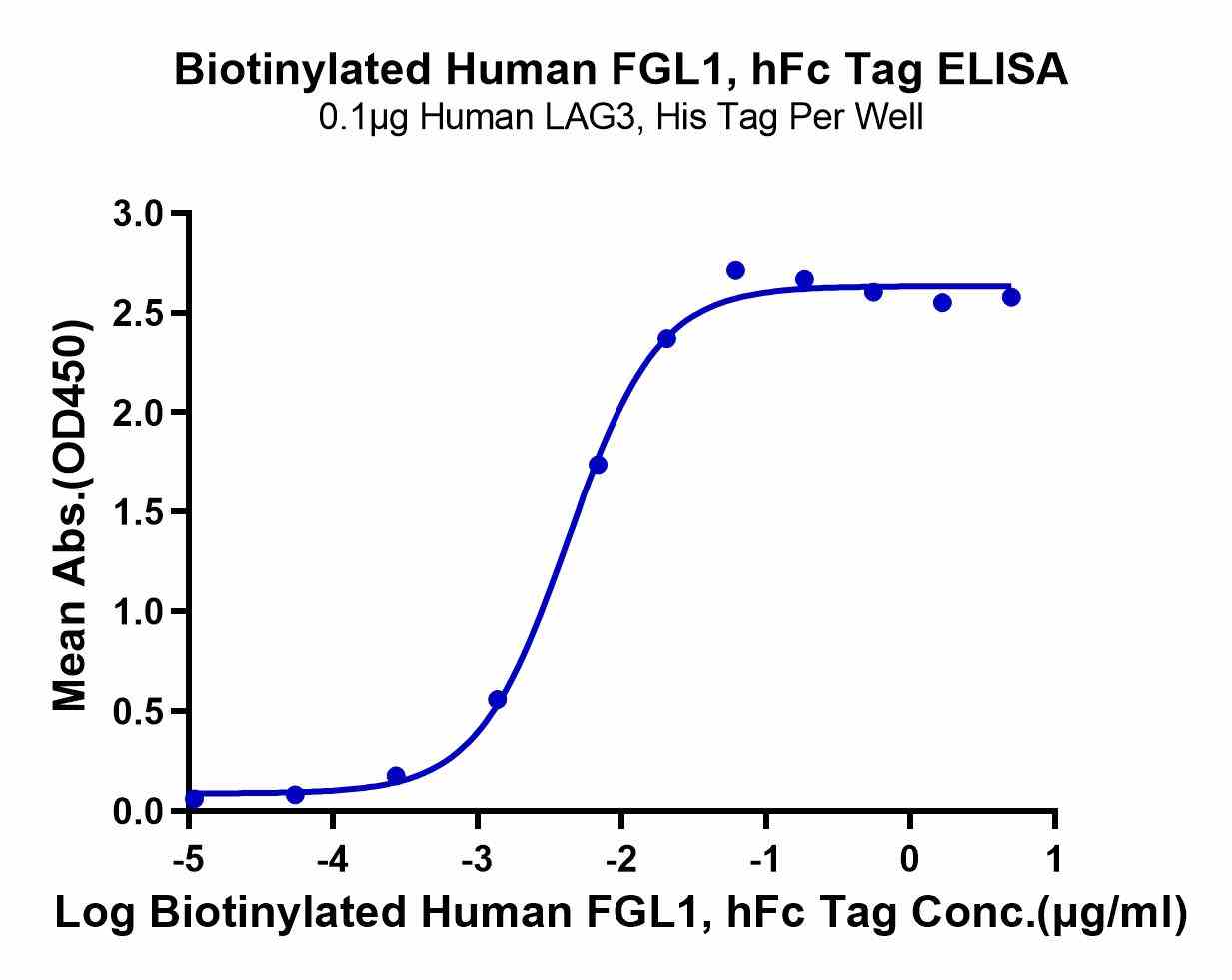 Biotinylated Human FGL1, hFc Tag ELISA
0.1μg Human LAG3, His Tag Per Well

Mean Abs.(OD450)

3.0
2.5
2.0
1.5
1.0
0.5
0.0

-5
-4
-3
-2
-1
0
1

Log Biotinylated Human FGL1, hFc Tag Conc.(μg/ml)